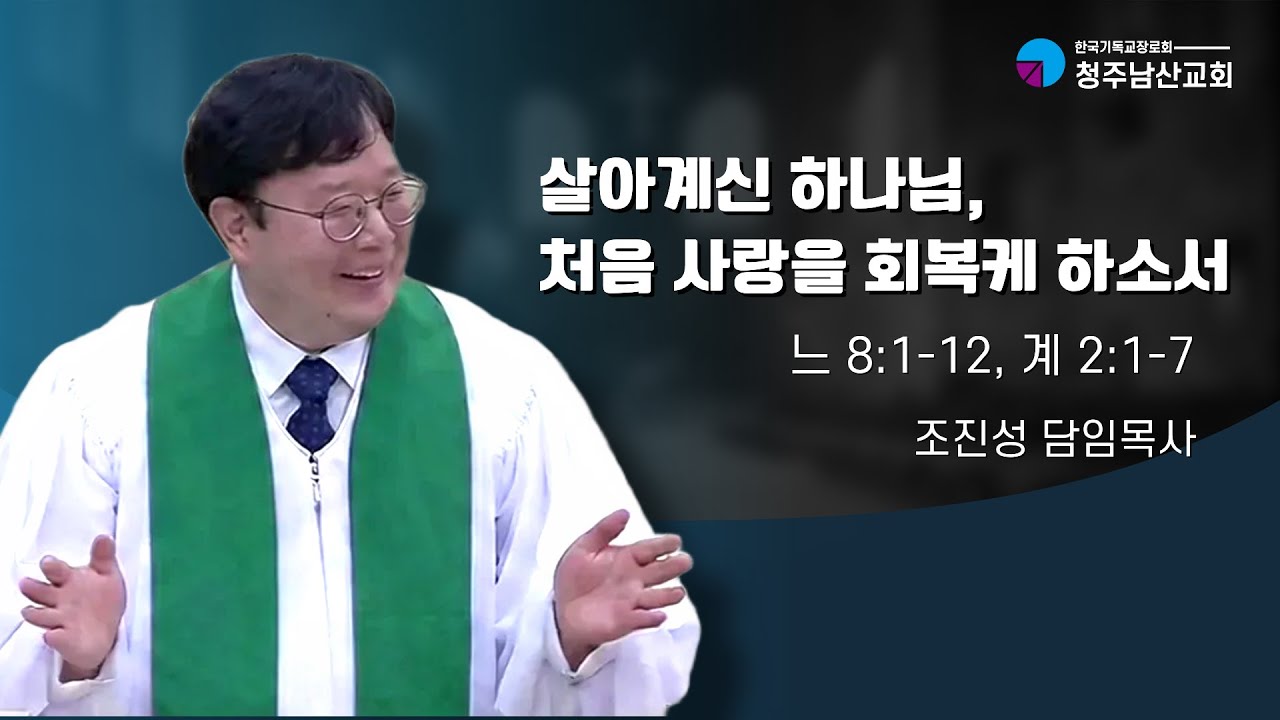 한국기독교장로회
청주남산교회

살아계신 하나님,
처음 사랑을 회복케 하소서

느 8:1-12, 계 2:1-7

조진성 담임목사